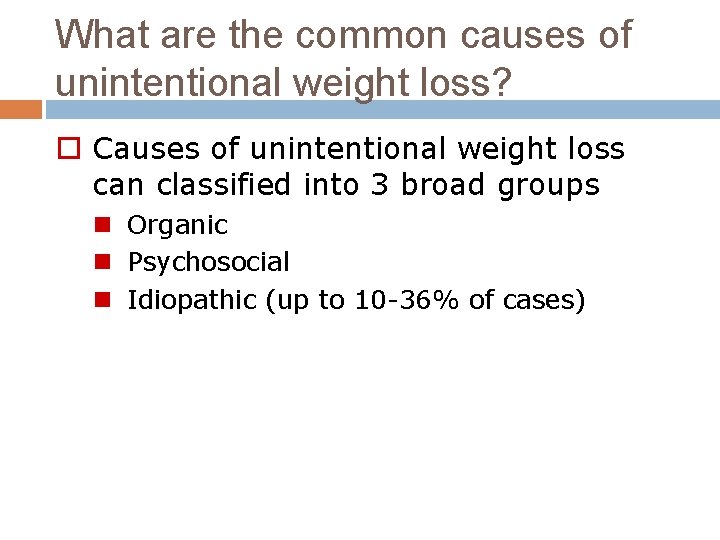 What are the common causes of unintentional weight loss?

Causes of unintentional weight loss can classified into 3 broad groups

Organic
Psychosocial
Idiopathic (up to 10-36% of cases)